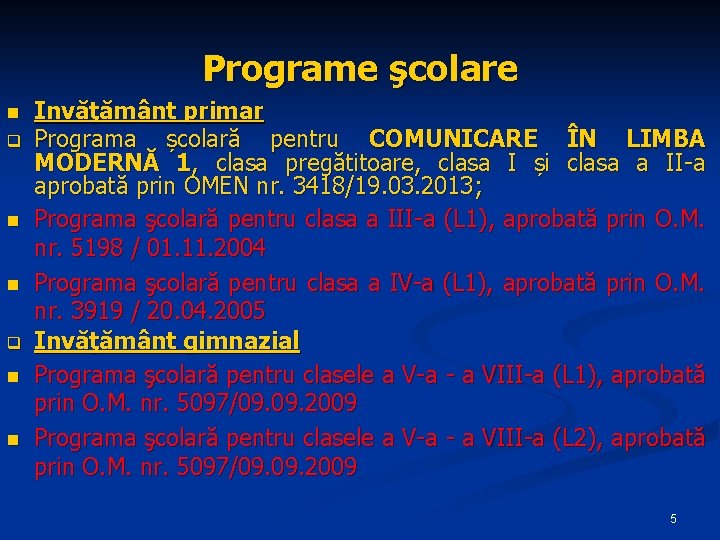 Programe şcolare

Invăţământ primar

Programa școlară pentru COMUNICARE ÎN LIMBA MODERNĂ 1, clasa pregătitoare, clasa I și clasa a II-a aprobată prin OMEN nr. 3418/19.03.2013;

Programa şcolară pentru clasa a III-a (L1), aprobată prin O.M. nr. 5198 / 01.11.2004

Programa şcolară pentru clasa a IV-a (L1), aprobată prin O.M. nr. 3919 / 20.04.2005

Invăţământ gimnazial

Programa şcolară pentru clasele a V-a - a VIII-a (L1), aprobată prin O.M. nr. 5097/09.09.2009

Programa şcolară pentru clasele a V-a - a VIII-a (L2), aprobată prin O.M. nr. 5097/09.09.2009

5